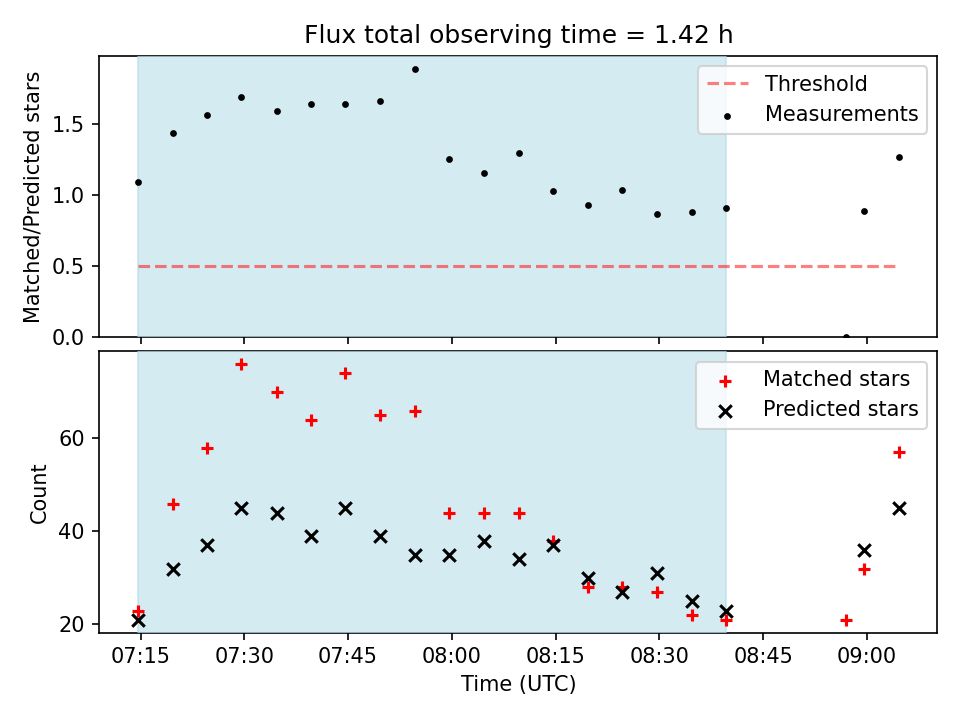 Flux total observing time = 1.42 h

Matched/Predicted stars

1.5
1.0
0.5
0.0

Threshold
Measurements

Count

60
40
20

Matched stars
Predicted stars

07:15
07:30
07:45
08:00
08:15
08:30
08:45
09:00

Time (UTC)